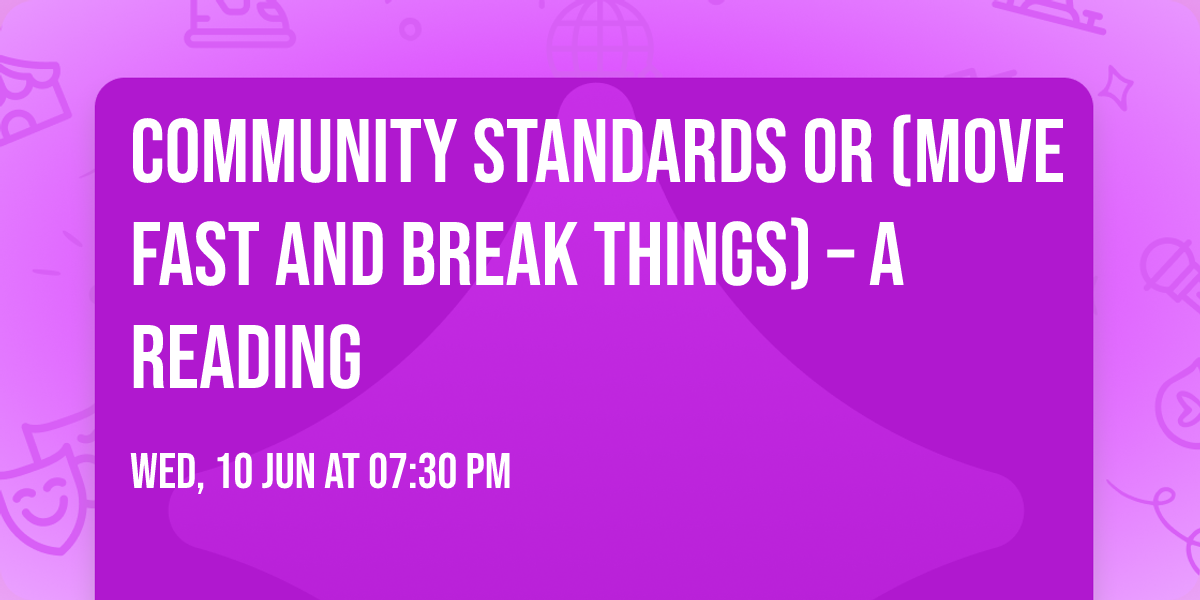 COMMUNITY STANDARDS OR (MOVE FAST AND BREAK THINGS) – A READING

WED, 10 JUN AT 07:30 PM